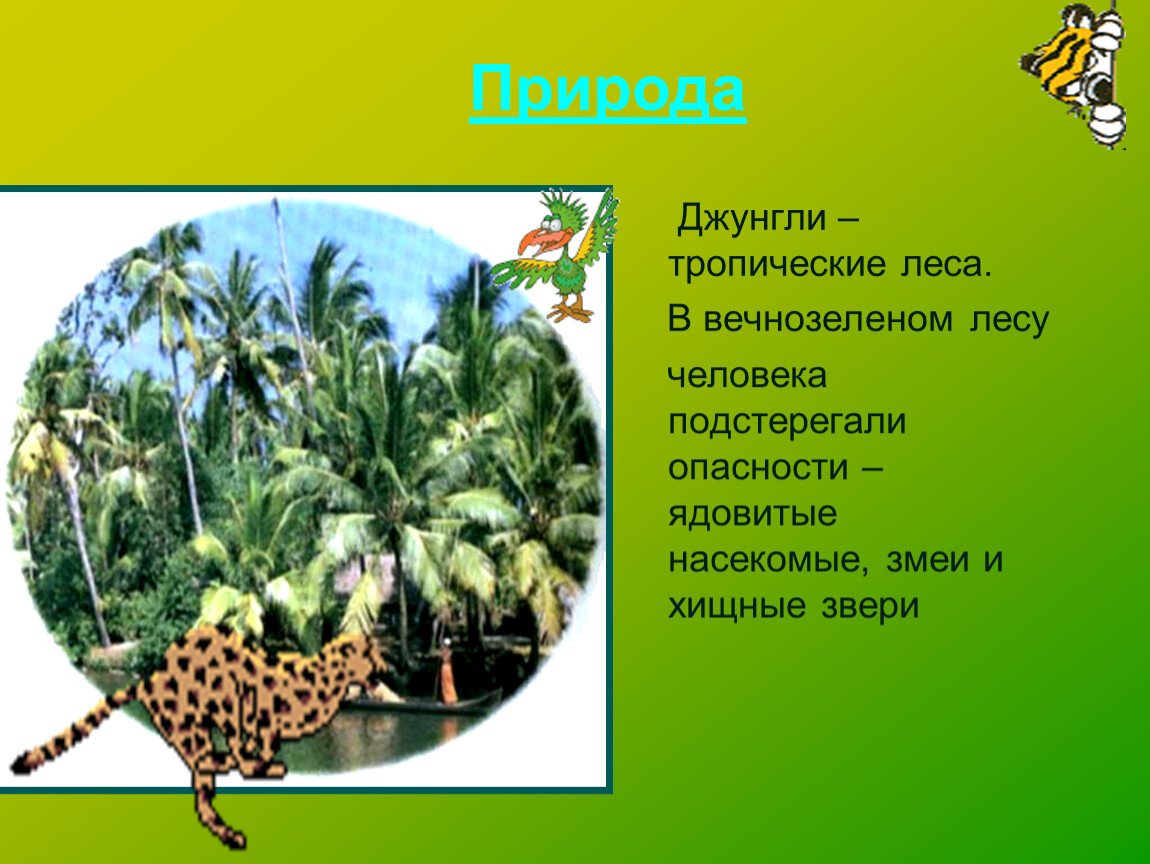 Природа

Джунгли – тропические леса.

В вечнозеленом лесу

человека подстерегали опасности – ядовитые насекомые, змеи и хищные звери